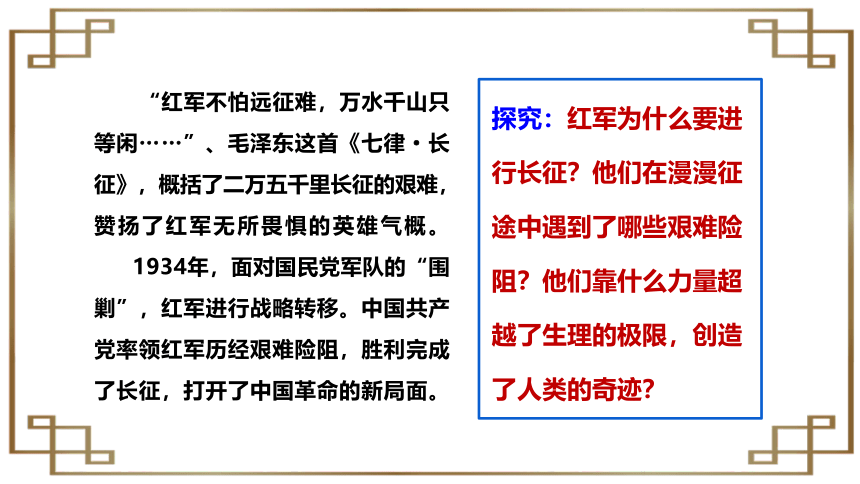 “红军不怕远征难，万水千山只等闲……”、毛泽东这首《七律·长征》，概括了二万五千里长征的艰难，赞扬了红军无所畏惧的英雄气概。

1934年，面对国民党军队的“围剿”，红军进行战略转移。中国共产党率领红军历经艰难险阻，胜利完成了长征，打开了中国革命的新局面。

探究：红军为什么要进行长征？他们在漫漫征途中遇到了哪些艰难险阻？他们靠什么力量超越了生理的极限，创造了人类的奇迹？